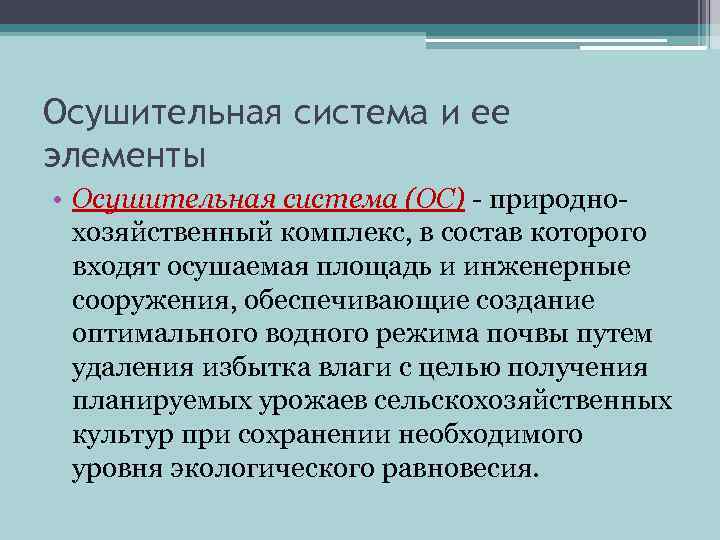 Осушительная система и ее элементы

• Осушительная система (ОС) - природно-хозяйственный комплекс, в состав которого входят осушаемая площадь и инженерные сооружения, обеспечивающие создание оптимального водного режима почвы путем удаления избытка влаги с целью получения планируемых урожаев сельскохозяйственных культур при сохранении необходимого уровня экологического равновесия.